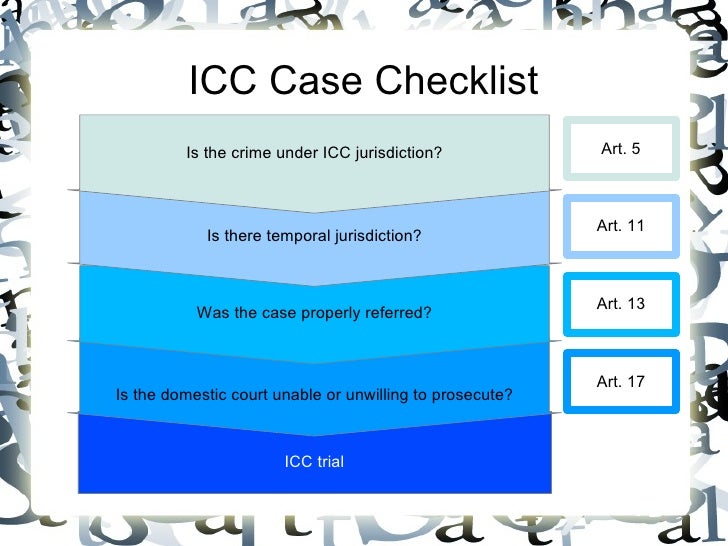 ICC Case Checklist

Is the crime under ICC jurisdiction?

Art. 5

Is there temporal jurisdiction?

Art. 11

Was the case properly referred?

Art. 13

Is the domestic court unable or unwilling to prosecute?

Art. 17

ICC trial